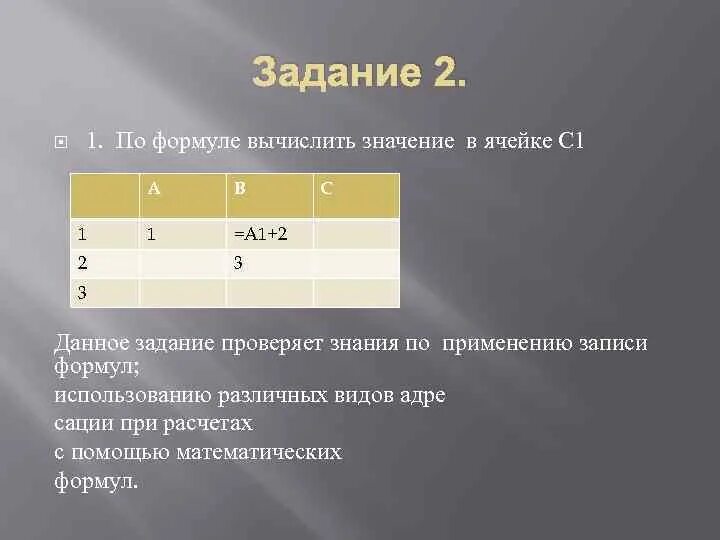 Задание 2.

1. По формуле вычислить значение в ячейке С1

| | A | B | C |
|---|---|---|---|
| 1 | 1 | =A1+2 | |
| 2 | | 3 | |
| 3 | | | |

Данное задание проверяет знания по применению записи формул;

использованию различных видов адре

сации при расчетах

с помощью математических

формул.